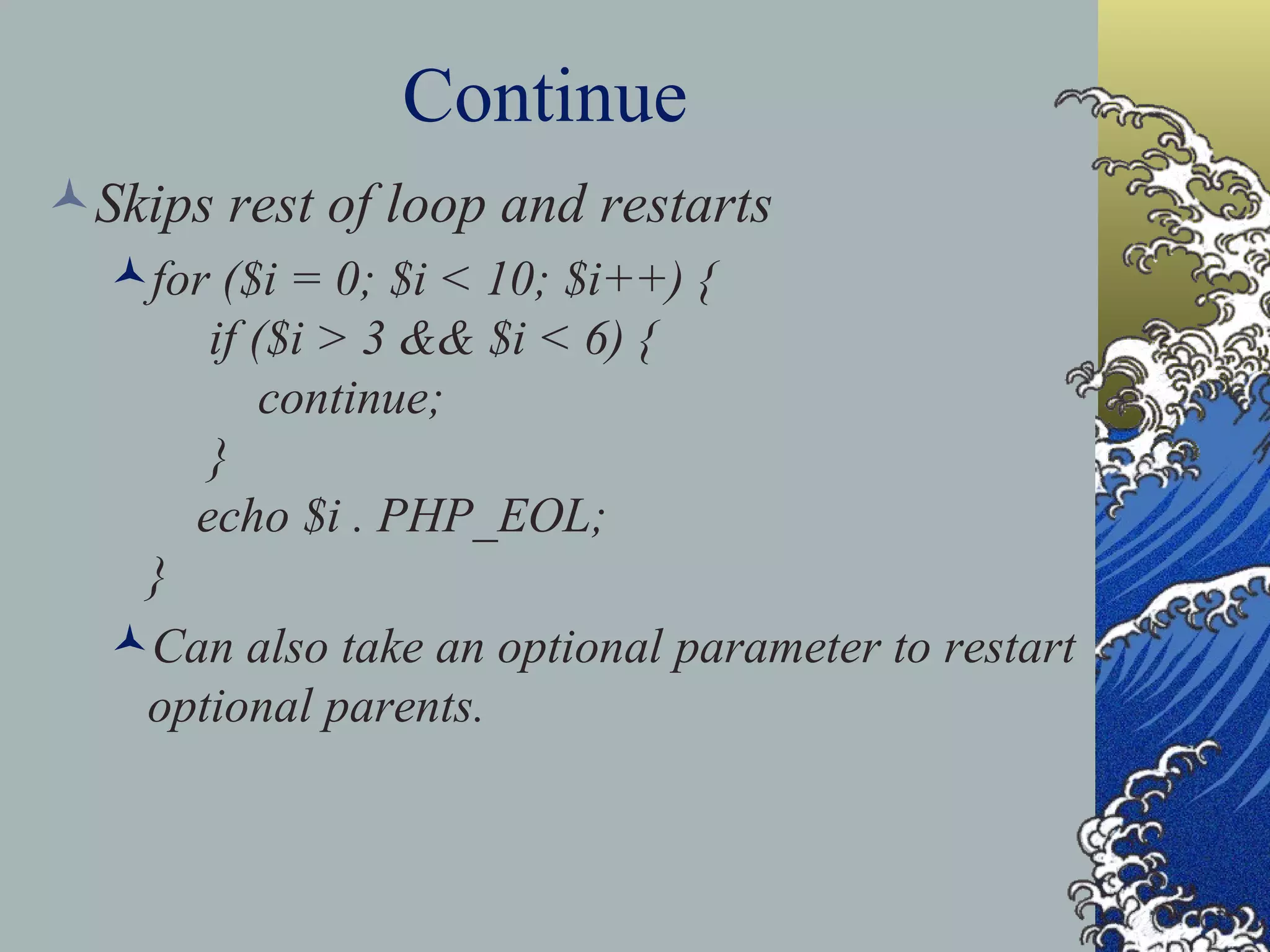 Continue

Skips rest of loop and restarts

for ($i = 0; $i < 10; $i++) {
if ($i > 3 && $i < 6) {
continue;
}
echo $i . PHP_EOL;
}

Can also take an optional parameter to restart optional parents.